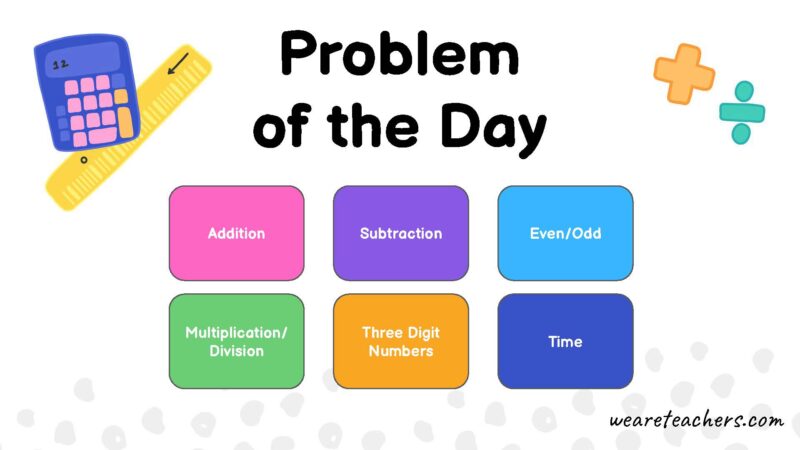 12

Problem of the Day

Addition

Subtraction

Even/Odd

Multiplication/ Division

Three Digit Numbers

Time

weareteachers.com